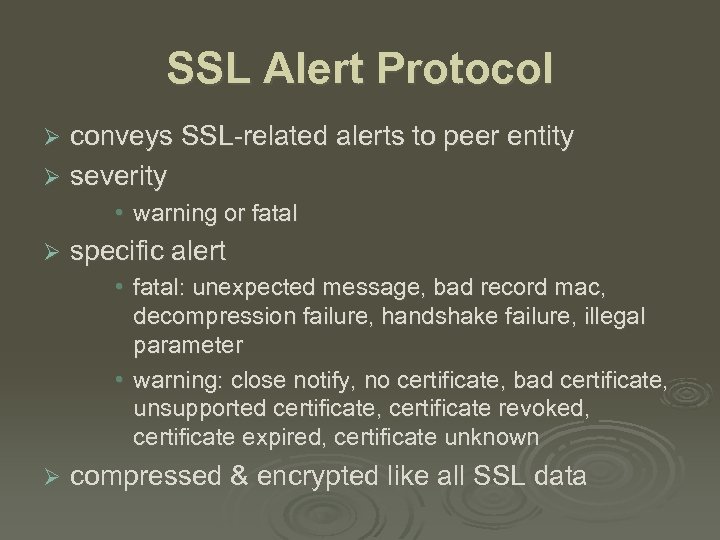 SSL Alert Protocol

➢ conveys SSL-related alerts to peer entity
➢ severity
• warning or fatal
➢ specific alert
• fatal: unexpected message, bad record mac, decompression failure, handshake failure, illegal parameter
• warning: close notify, no certificate, bad certificate, unsupported certificate, certificate revoked, certificate expired, certificate unknown
➢ compressed & encrypted like all SSL data